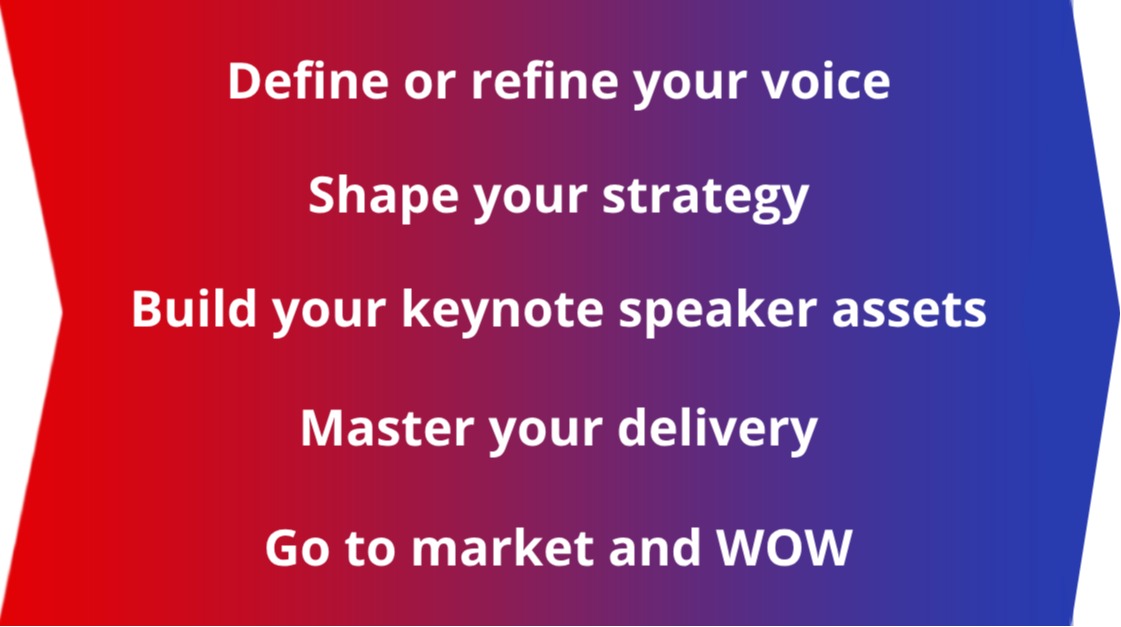 Define or refine your voice

Shape your strategy

Build your keynote speaker assets

Master your delivery

Go to market and WOW